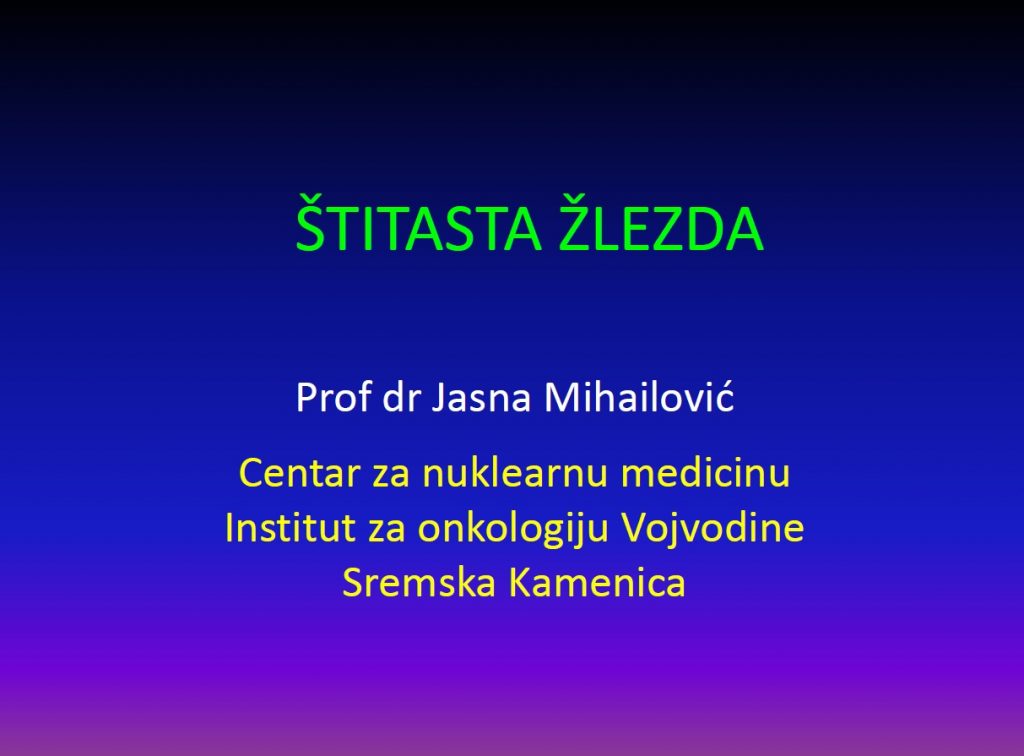 ŠTITASTA ŽLEZDA

Prof dr Jasna Mihailović

Centar za nuklearnu medicinu
Institut za onkologiju Vojvodine
Sremska Kamenica